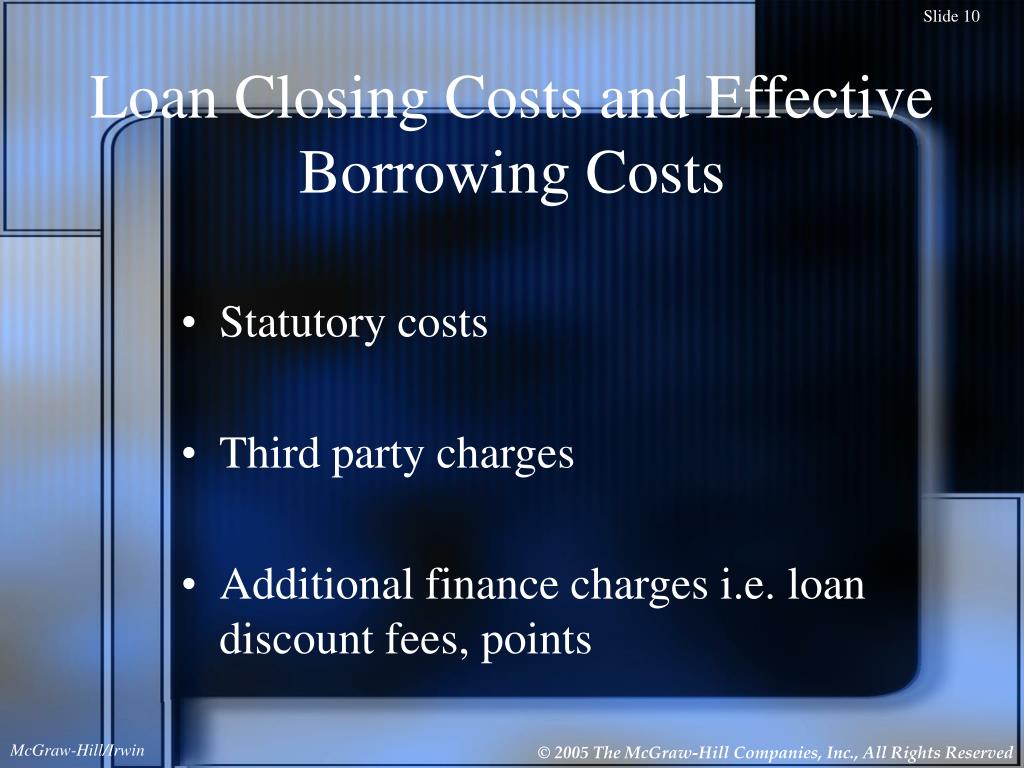 Slide 10

Loan Closing Costs and Effective Borrowing Costs

• Statutory costs

• Third party charges

• Additional finance charges i.e. loan discount fees, points

McGraw-Hill/Irwin

© 2005 The McGraw-Hill Companies, Inc., All Rights Reserved